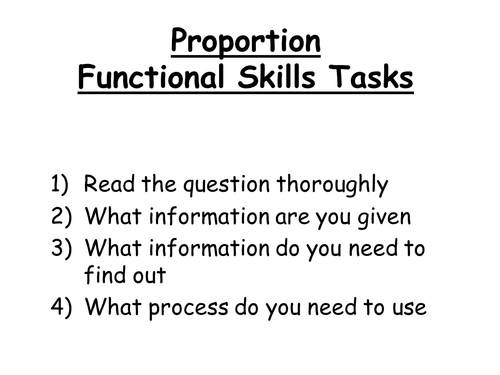 Proportion
Functional Skills Tasks

1) Read the question thoroughly
2) What information are you given
3) What information do you need to find out
4) What process do you need to use